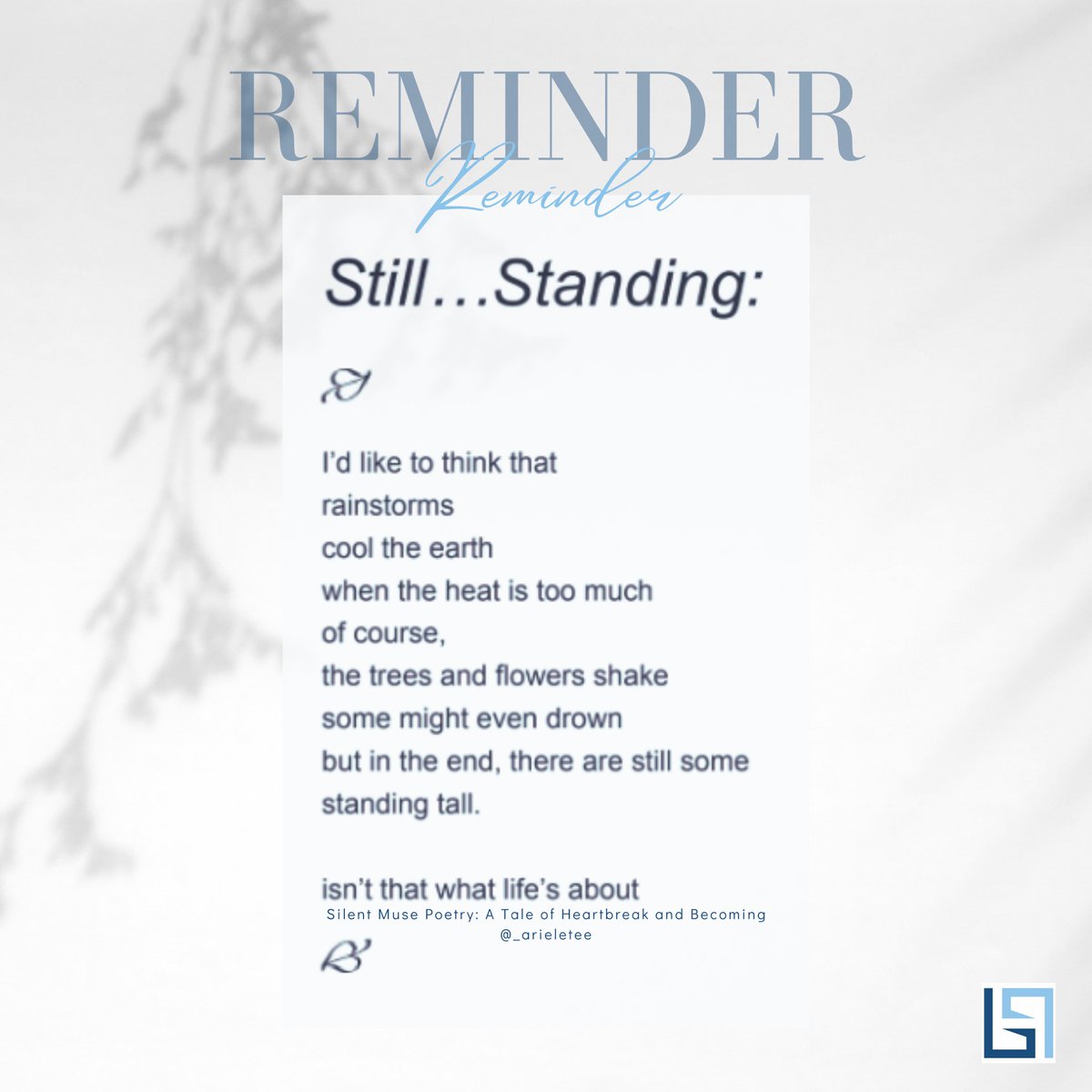 REMINDER

Reminder

Still…Standing:

I'd like to think that
rainstorms
cool the earth
when the heat is too much
of course,
the trees and flowers shake
some might even drown
but in the end, there are still some
standing tall.

isn't that what life's about

Silent Muse Poetry: A Tale of Heartbreak and Becoming
@_arieletee